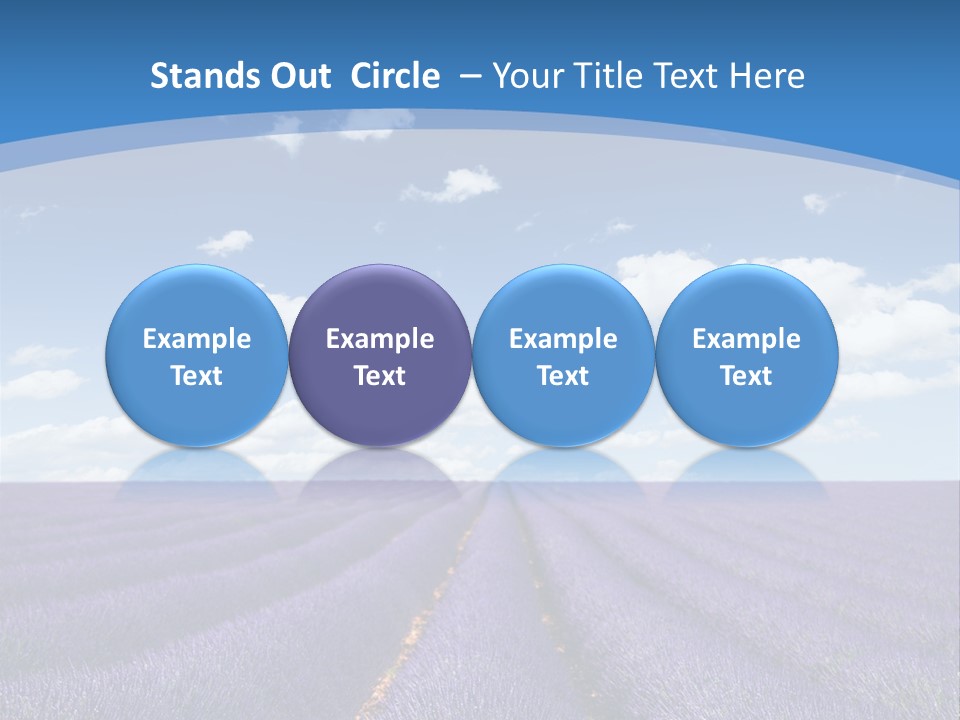 Stands Out Circle – Your Title Text Here

Example Text

Example Text

Example Text

Example Text